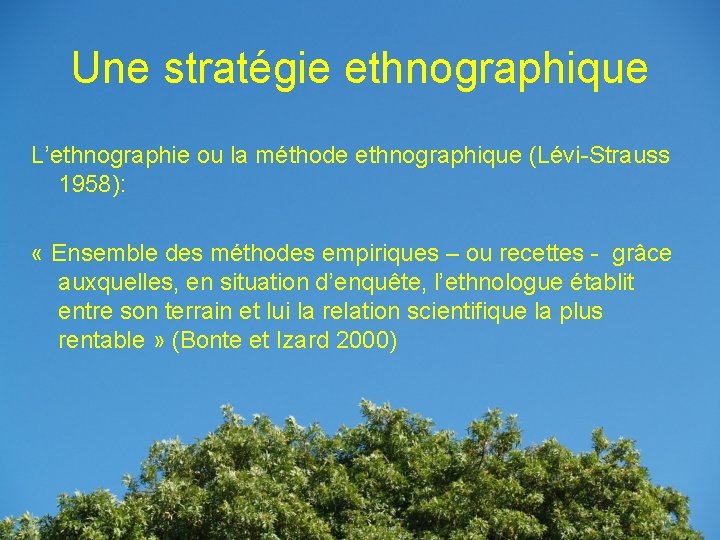 Une stratégie ethnographique

L’ethnographie ou la méthode ethnographique (Lévi-Strauss 1958):

« Ensemble des méthodes empiriques – ou recettes - grâce auxquelles, en situation d’enquête, l’ethnologue établit entre son terrain et lui la relation scientifique la plus rentable » (Bonte et Izard 2000)